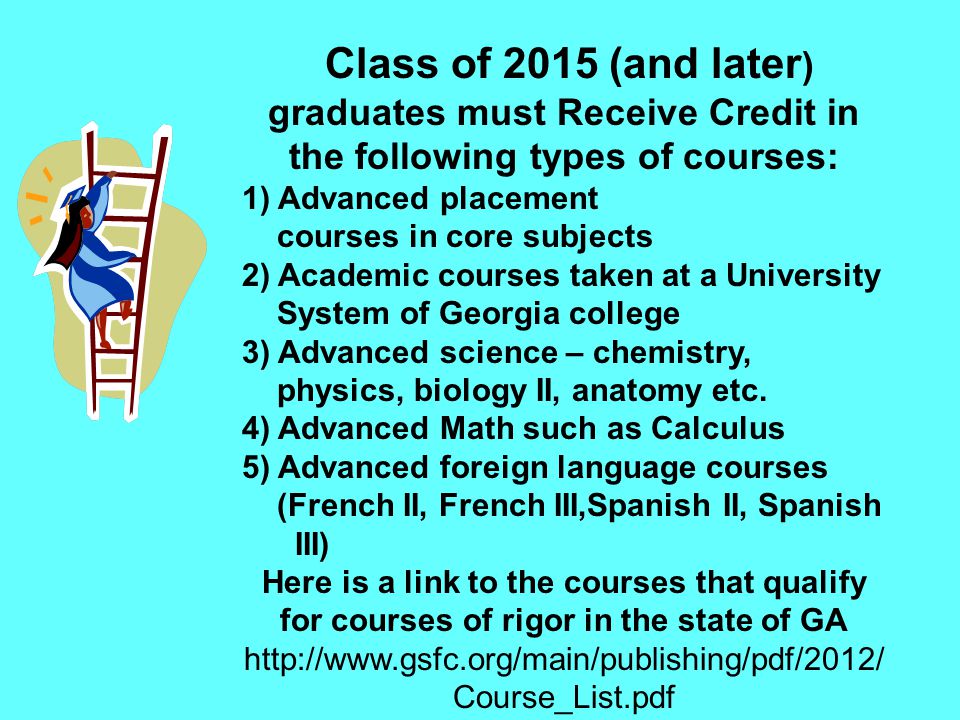 Class of 2015 (and later)
graduates must Receive Credit in the following types of courses:

1) Advanced placement courses in core subjects
2) Academic courses taken at a University System of Georgia college
3) Advanced science – chemistry, physics, biology II, anatomy etc.
4) Advanced Math such as Calculus
5) Advanced foreign language courses (French II, French III,Spanish II, Spanish III)

Here is a link to the courses that qualify for courses of rigor in the state of GA
http://www.gsfc.org/main/publishing/pdf/2012/Course_List.pdf